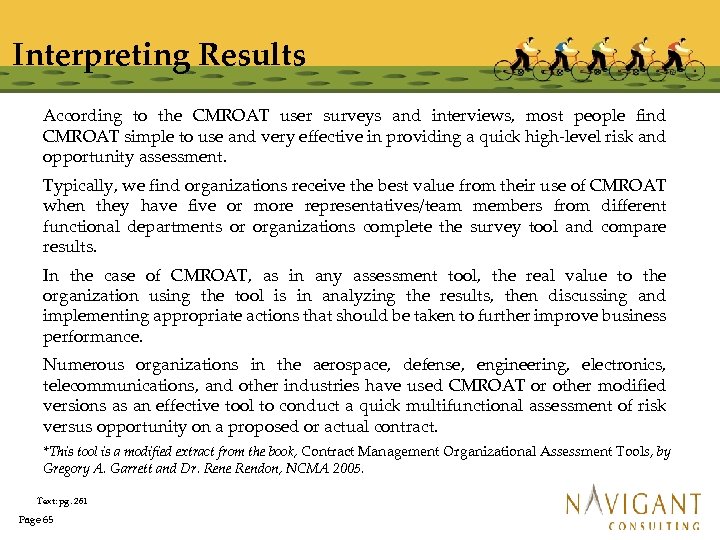 Interpreting Results

According to the CMROAT user surveys and interviews, most people find CMROAT simple to use and very effective in providing a quick high-level risk and opportunity assessment.

Typically, we find organizations receive the best value from their use of CMROAT when they have five or more representatives/team members from different functional departments or organizations complete the survey tool and compare results.

In the case of CMROAT, as in any assessment tool, the real value to the organization using the tool is in analyzing the results, then discussing and implementing appropriate actions that should be taken to further improve business performance.

Numerous organizations in the aerospace, defense, engineering, electronics, telecommunications, and other industries have used CMROAT or other modified versions as an effective tool to conduct a quick multifunctional assessment of risk versus opportunity on a proposed or actual contract.

*This tool is a modified extract from the book, Contract Management Organizational Assessment Tools, by Gregory A. Garrett and Dr. Rene Rendon, NCMA 2005.

Text: pg. 261

Page 65

NAVIGANT CONSULTING